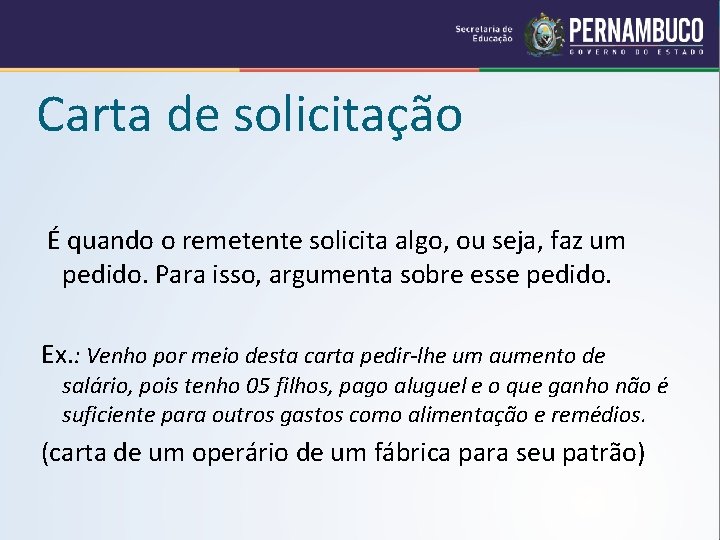 Secretaria de Educação
PERNAMBUCO
GOVERNO DO ESTADO

Carta de solicitação

É quando o remetente solicita algo, ou seja, faz um pedido. Para isso, argumenta sobre esse pedido.

Ex.: Venho por meio desta carta pedir-lhe um aumento de salário, pois tenho 05 filhos, pago aluguel e o que ganho não é suficiente para outros gastos como alimentação e remédios.

(carta de um operário de um fábrica para seu patrão)